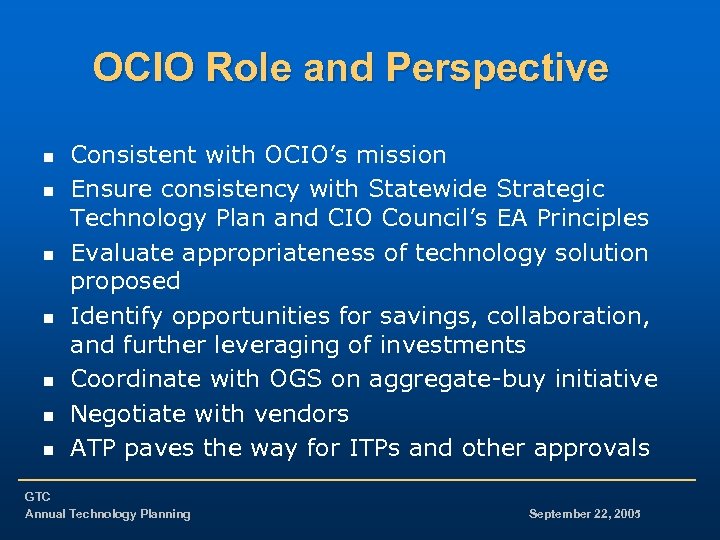 OCIO Role and Perspective

- Consistent with OCIO's mission
- Ensure consistency with Statewide Strategic Technology Plan and CIO Council's EA Principles
- Evaluate appropriateness of technology solution proposed
- Identify opportunities for savings, collaboration, and further leveraging of investments
- Coordinate with OGS on aggregate-buy initiative
- Negotiate with vendors
- ATP paves the way for ITPs and other approvals

GTC
Annual Technology Planning

September 22, 2005